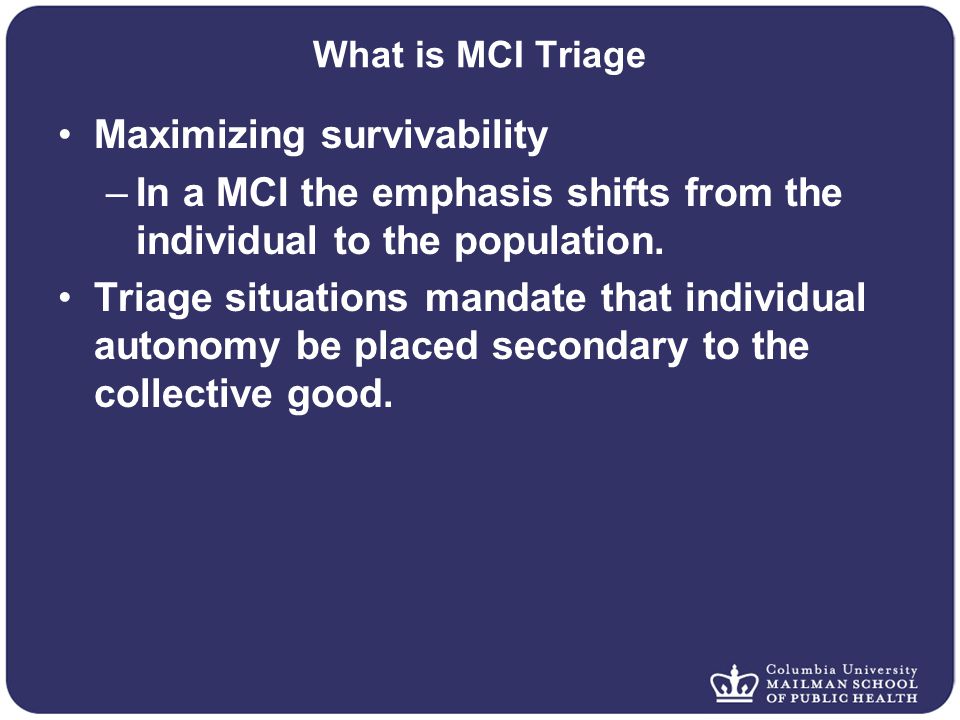 What is MCI Triage

• Maximizing survivability
– In a MCI the emphasis shifts from the individual to the population.
• Triage situations mandate that individual autonomy be placed secondary to the collective good.

Columbia University
MAILMAN SCHOOL
OF PUBLIC HEALTH